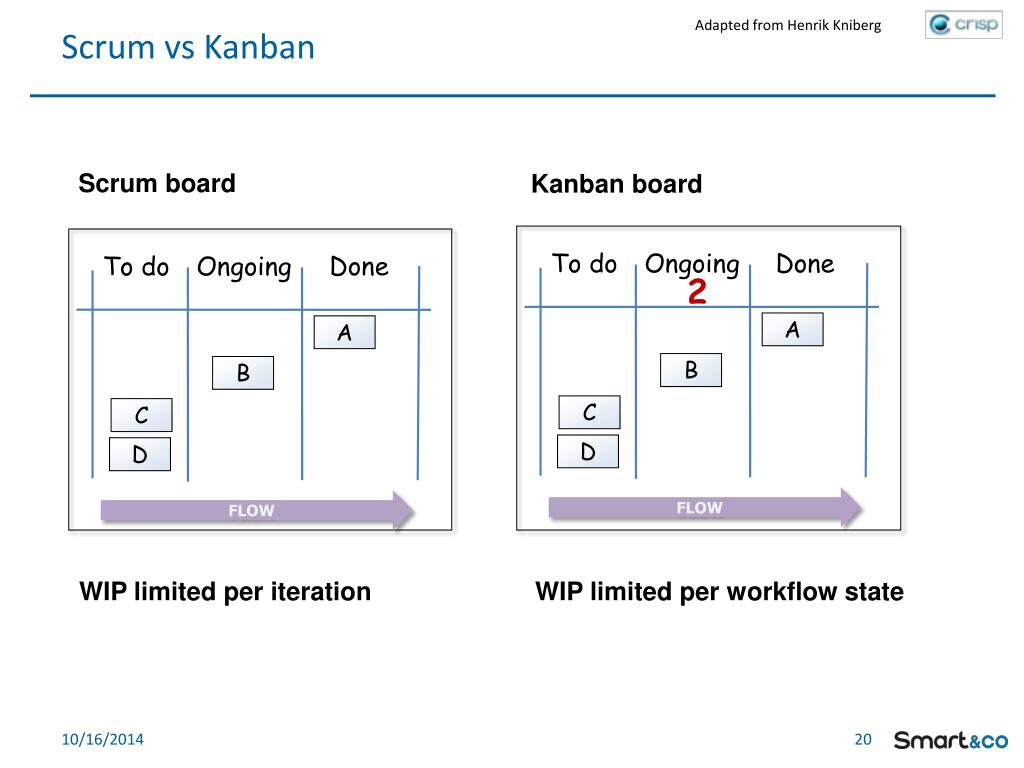 Scrum vs Kanban

Adapted from Henrik Kniberg

crisp

Scrum board

To do Ongoing Done

A

B

C

D

FLOW

WIP limited per iteration

Kanban board

To do Ongoing Done

2

A

B

C

D

FLOW

WIP limited per workflow state

10/16/2014

20

Smart&co